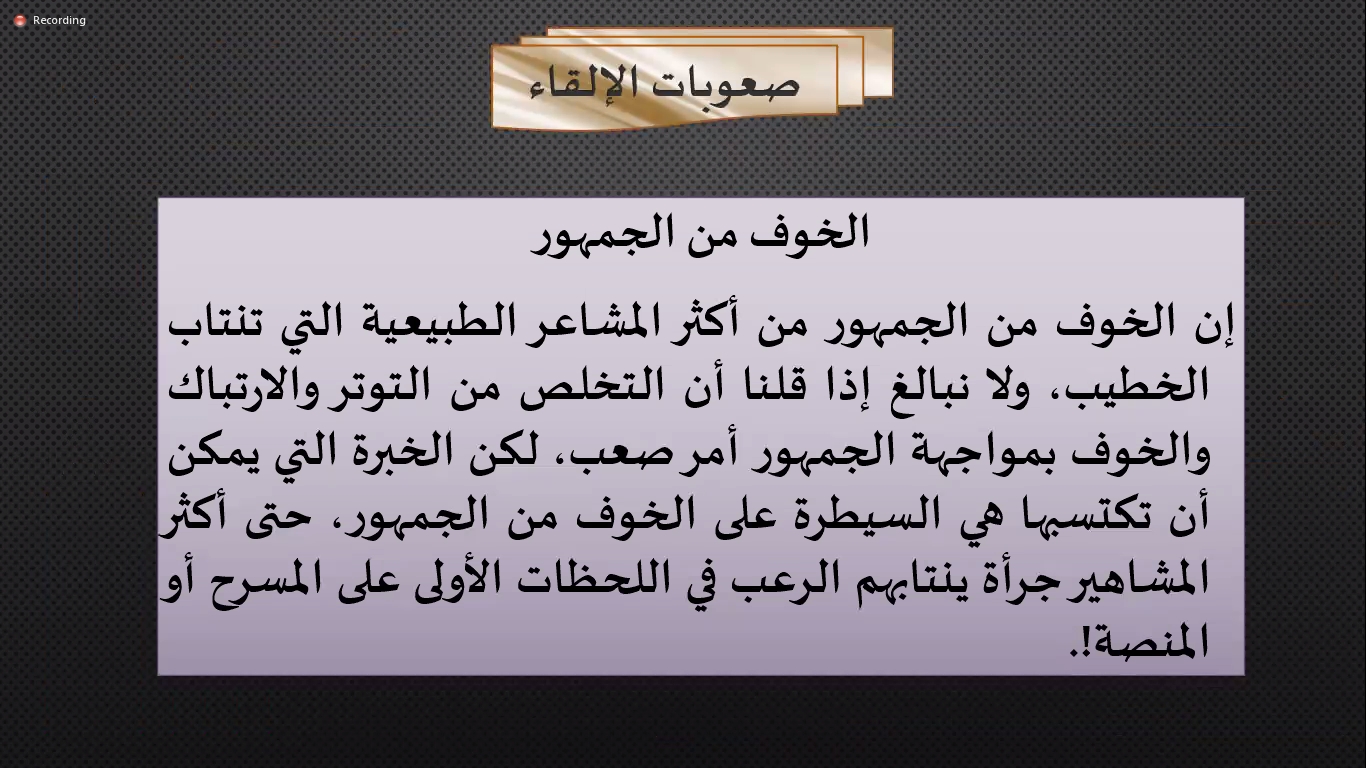 Recording

صعوبات الإلقاء

الخوف من الجمهور

إن الخوف من الجمهور من أكثر المشاعر الطبيعية التي تنتاب الخطيب، ولا نبالغ إذا قلنا أن التخلص من التوتر والارتباك والخوف بمواجهة الجمهور أمر صعب، لكن الخبرة التي يمكن أن تكتسبها هي السيطرة على الخوف من الجمهور، حتى أكثر المشاهير جرأة ينتابهم الرعب في اللحظات الأولى على المسرح أو المنصة!.